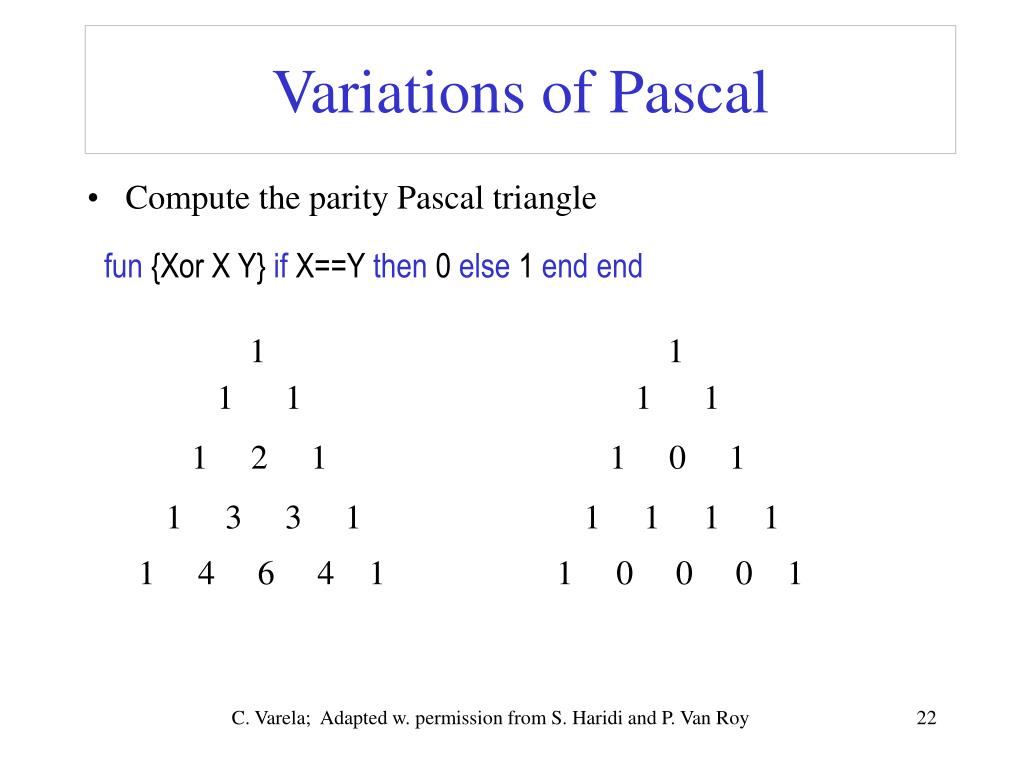 Variations of Pascal

• Compute the parity Pascal triangle

fun {Xor X Y} if X==Y then 0 else 1 end end

1
1 1
1 2 1
1 3 3 1
1 4 6 4 1

1
1 1
1 0 1
1 1 1 1
1 0 0 0 1

C. Varela; Adapted w. permission from S. Haridi and P. Van Roy

22